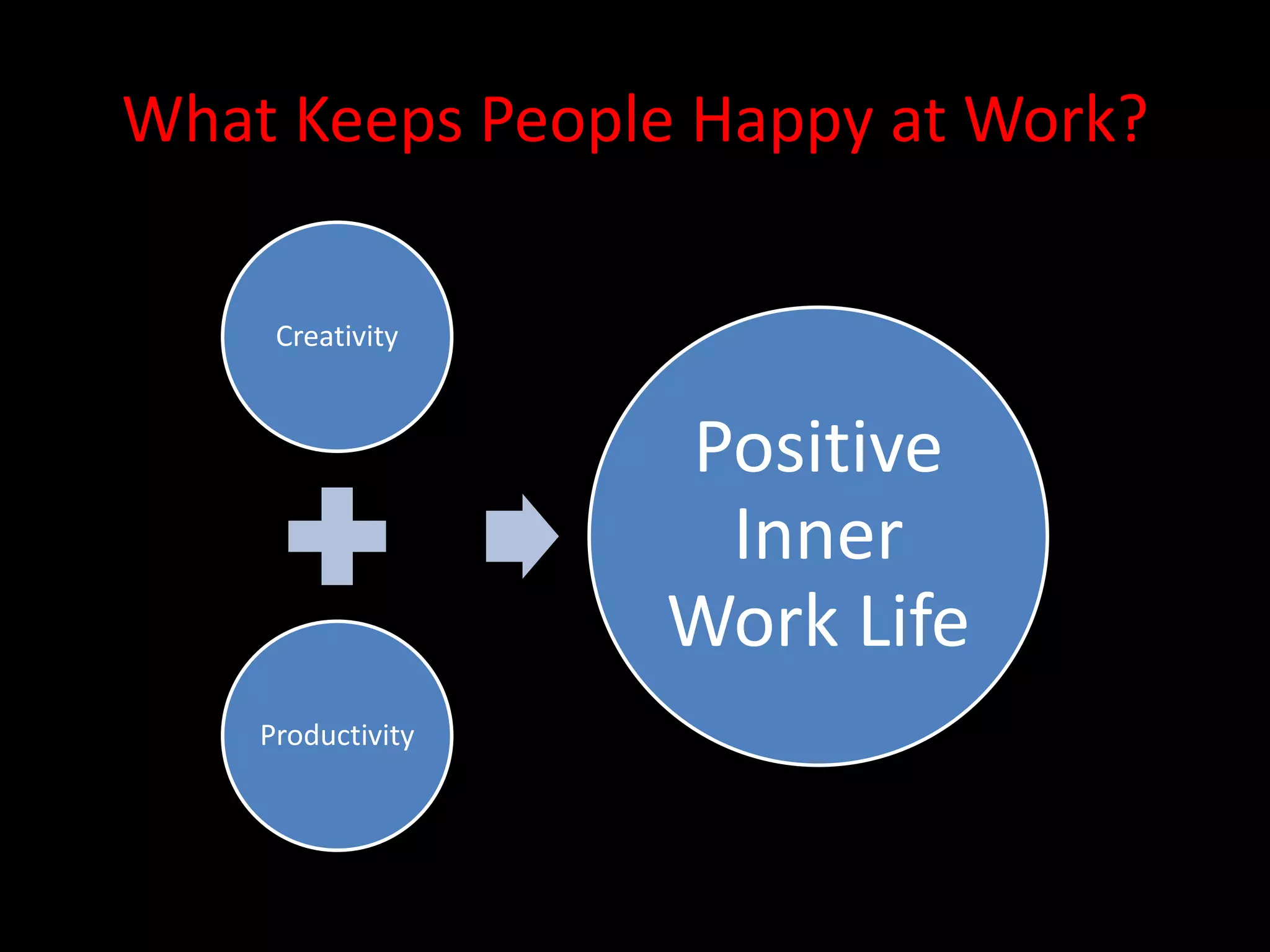 What Keeps People Happy at Work?

Creativity

Productivity

Positive Inner Work Life